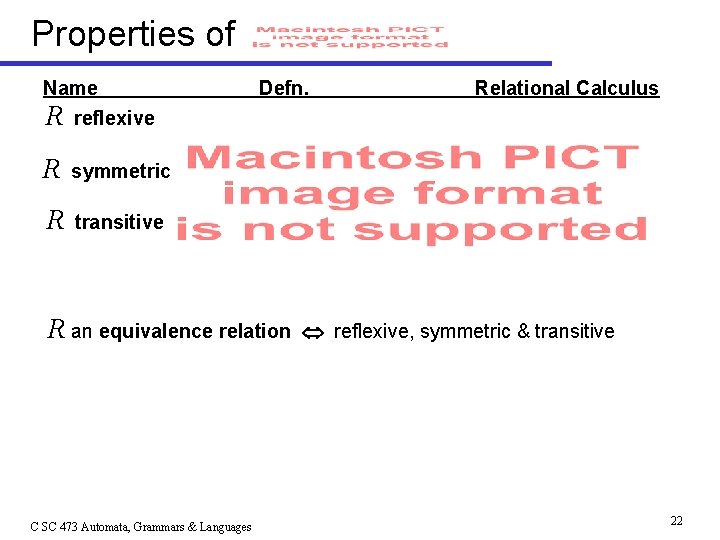 Properties of Macintosh PICT image format is not supported

| Name | Defn. | Relational Calculus |
|---|---|---|
| $R$ reflexive | | |
| $R$ symmetric | | |
| $R$ transitive | | |

Macintosh PICT image format is not supported

$R$ an equivalence relation $\Leftrightarrow$ reflexive, symmetric & transitive

C SC 473 Automata, Grammars & Languages

22